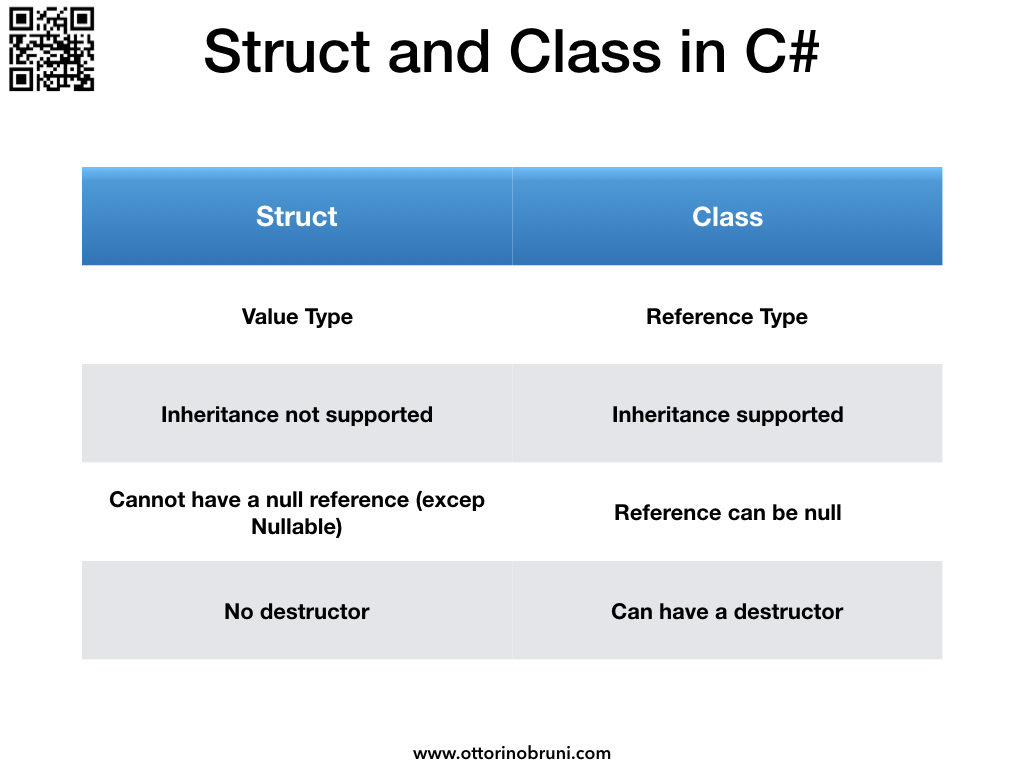 Struct and Class in C#

| Struct | Class |
|---|---|
| Value Type | Reference Type |
| Inheritance not supported | Inheritance supported |
| Cannot have a null reference (excep Nullable) | Reference can be null |
| No destructor | Can have a destructor |

www.ottorinobruni.com